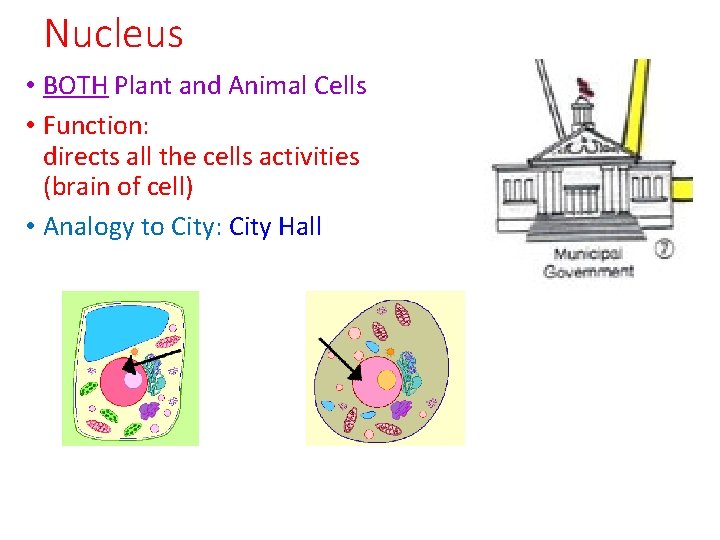 Nucleus

• BOTH Plant and Animal Cells

• Function: directs all the cells activities (brain of cell)

• Analogy to City: City Hall

Municipal Government ⑦